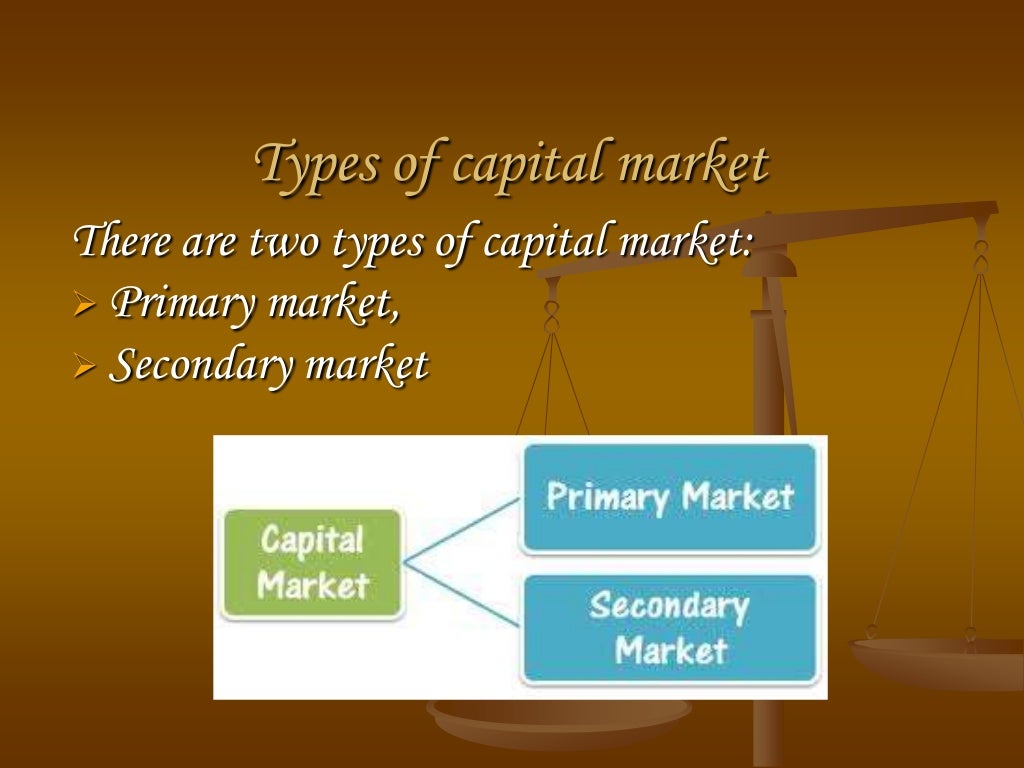 Types of capital market

There are two types of capital market:
➢ Primary market,
➢ Secondary market

Capital Market

Primary Market

Secondary Market